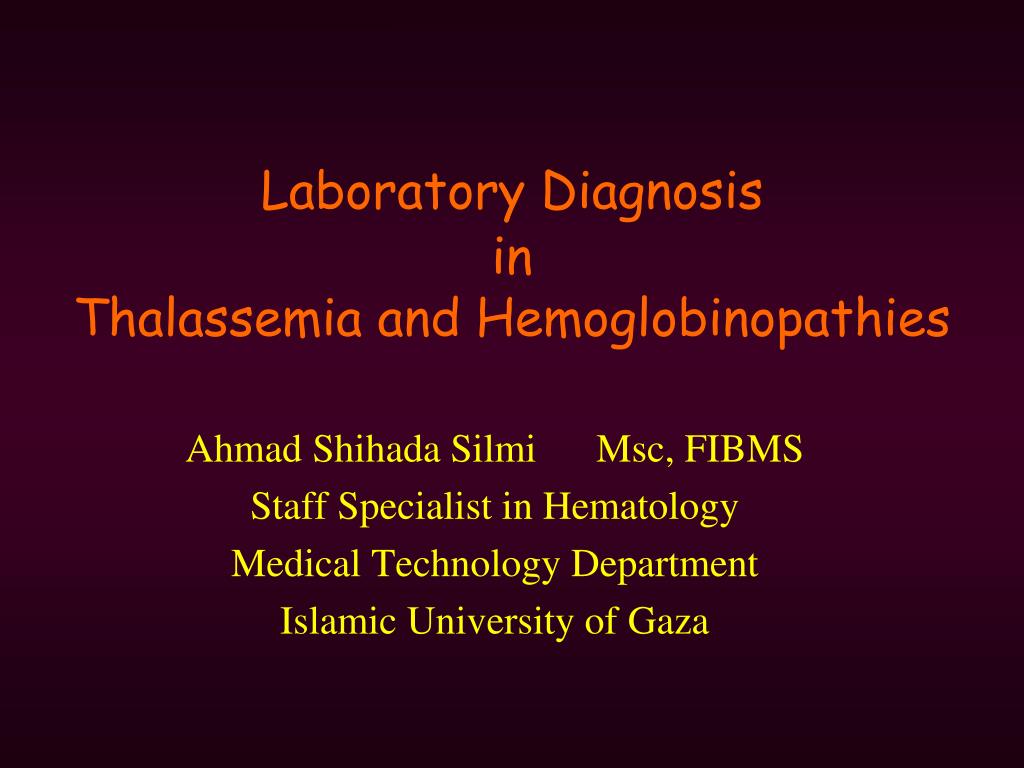 Laboratory Diagnosis
in
Thalassemia and Hemoglobinopathies

Ahmad Shihada Silmi Msc, FIBMS
Staff Specialist in Hematology
Medical Technology Department
Islamic University of Gaza